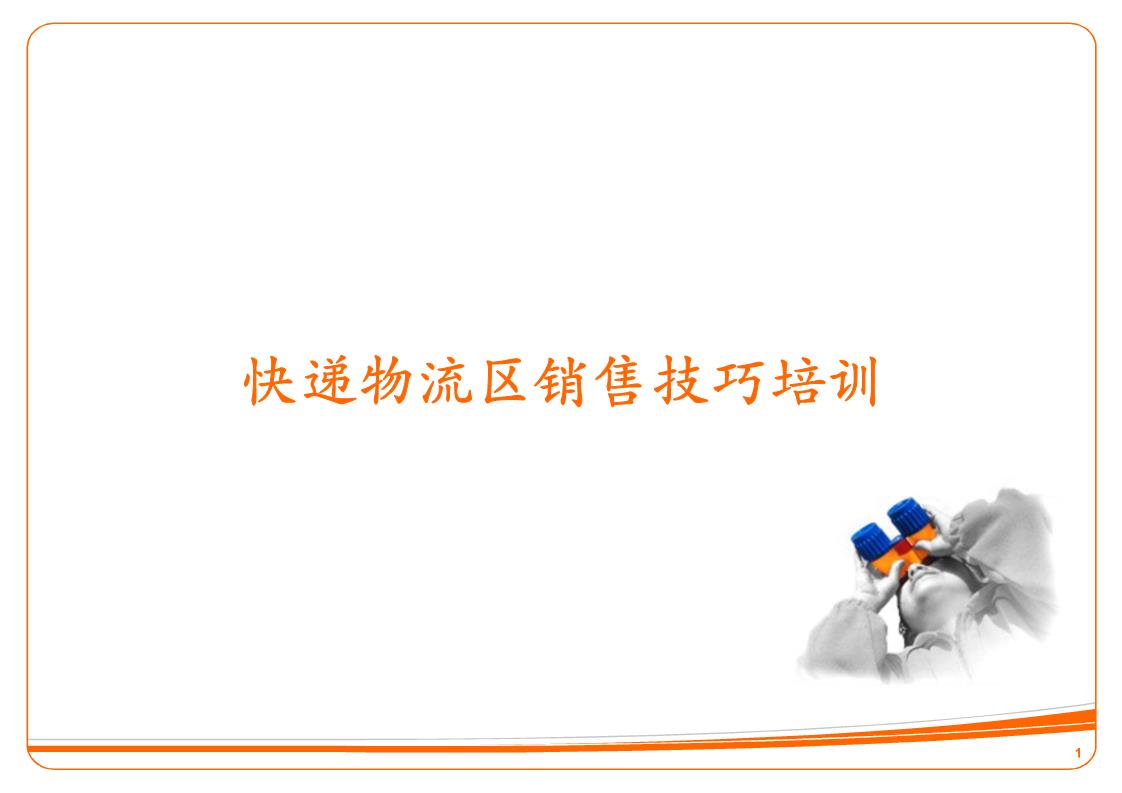 快递物流区销售技巧培训

1